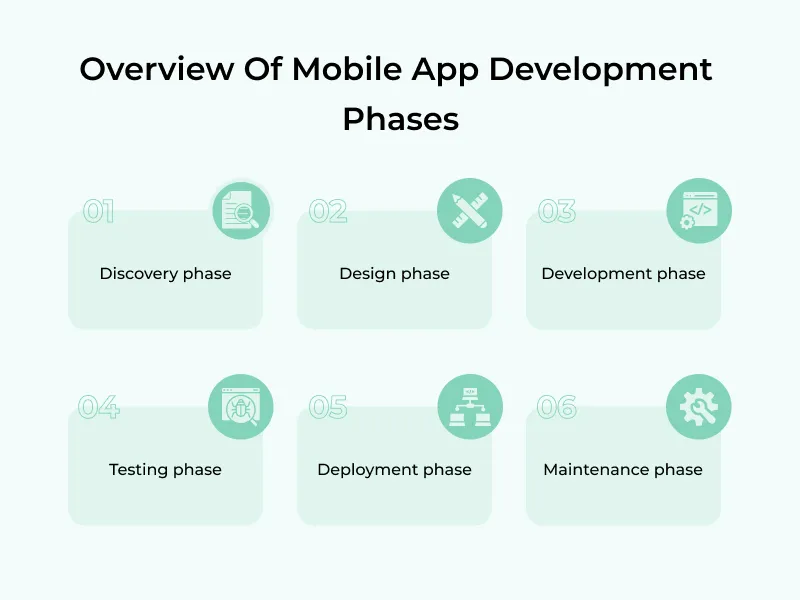 Overview Of Mobile App Development Phases

01

Discovery phase

02

Design phase

03

Development phase

04

Testing phase

05

Deployment phase

06

Maintenance phase